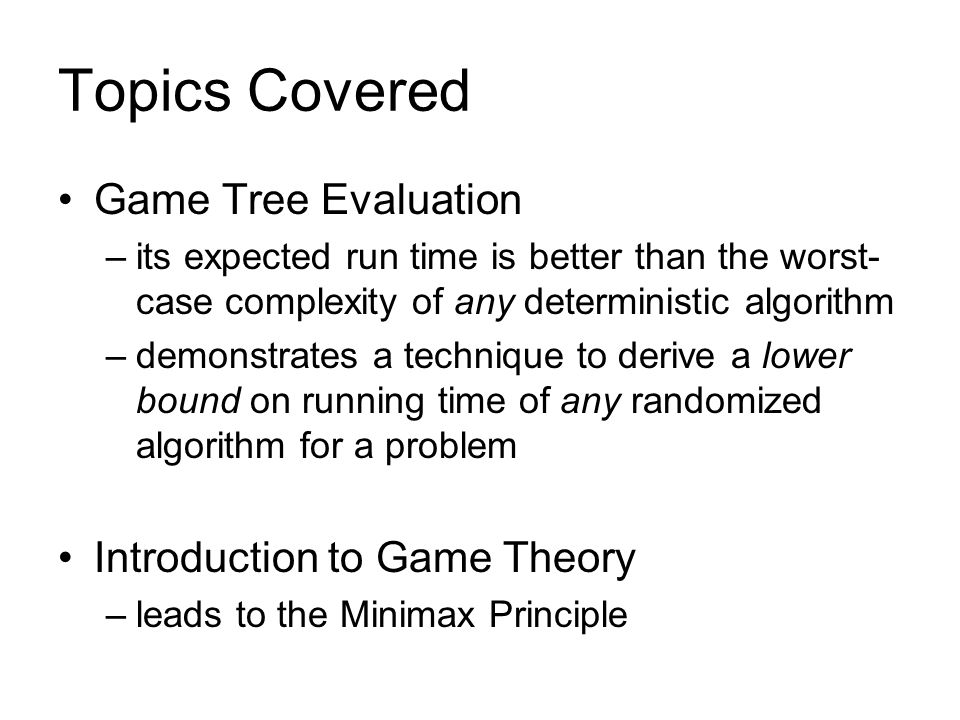 Topics Covered

• Game Tree Evaluation
– its expected run time is better than the worst-case complexity of any deterministic algorithm
– demonstrates a technique to derive a lower bound on running time of any randomized algorithm for a problem

• Introduction to Game Theory
– leads to the Minimax Principle